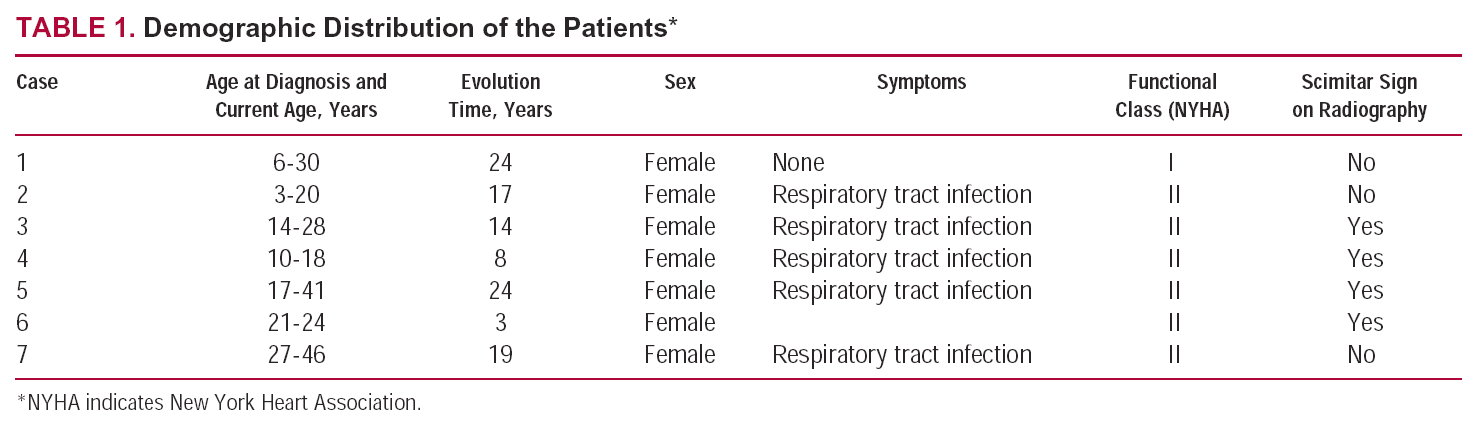 TABLE 1. Demographic Distribution of the Patients*

| Case | Age at Diagnosis and Current Age, Years | Evolution Time, Years | Sex | Symptoms | Functional Class (NYHA) | Scimitar Sign on Radiography |
|---|---|---|---|---|---|---|
| 1 | 6-30 | 24 | Female | None | I | No |
| 2 | 3-20 | 17 | Female | Respiratory tract infection | II | No |
| 3 | 14-28 | 14 | Female | Respiratory tract infection | II | Yes |
| 4 | 10-18 | 8 | Female | Respiratory tract infection | II | Yes |
| 5 | 17-41 | 24 | Female | Respiratory tract infection | II | Yes |
| 6 | 21-24 | 3 | Female | | II | Yes |
| 7 | 27-46 | 19 | Female | Respiratory tract infection | II | No |

*NYHA indicates New York Heart Association.